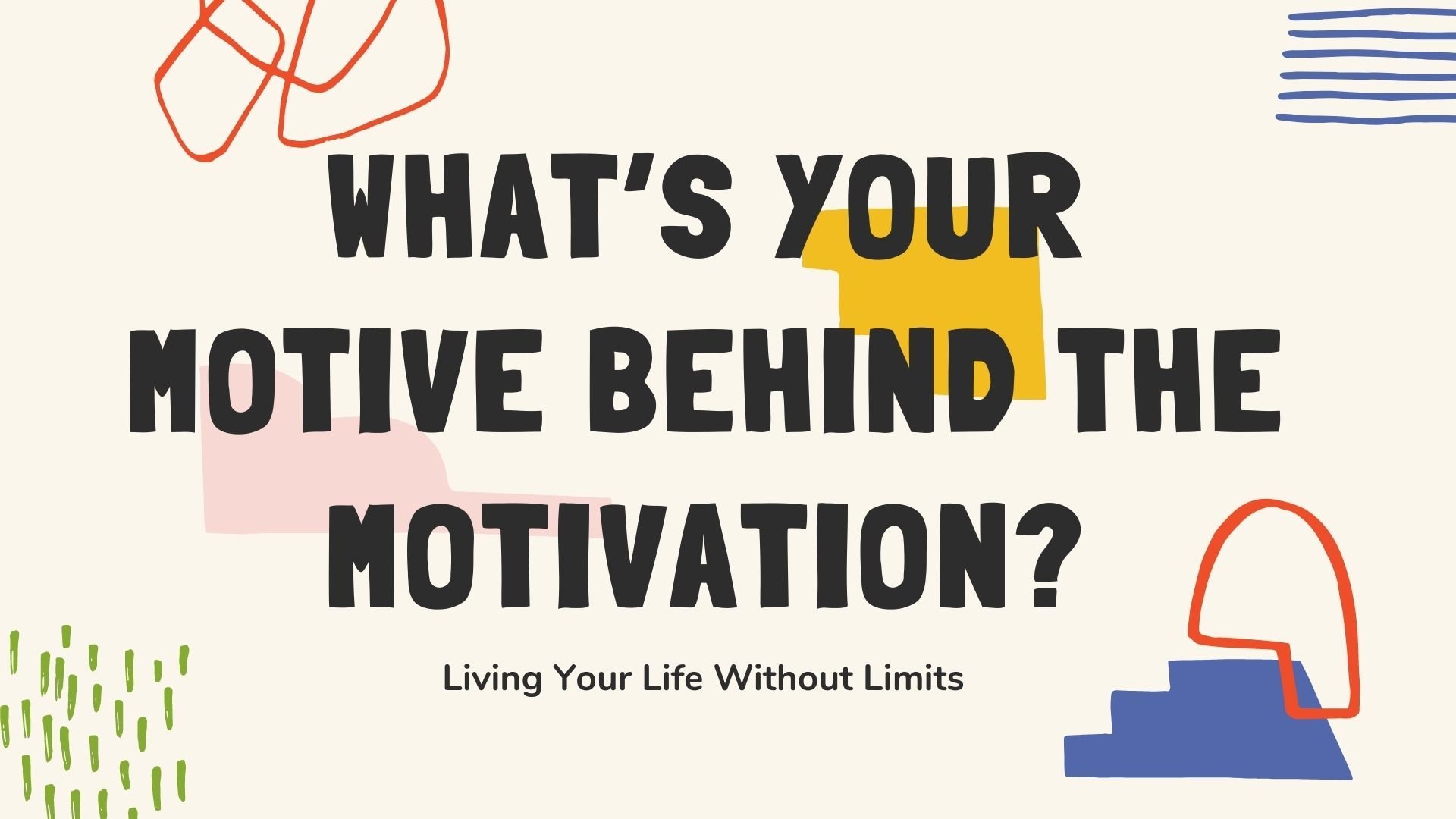 WHAT'S YOUR MOTIVE BEHIND THE MOTIVATION?

Living Your Life Without Limits